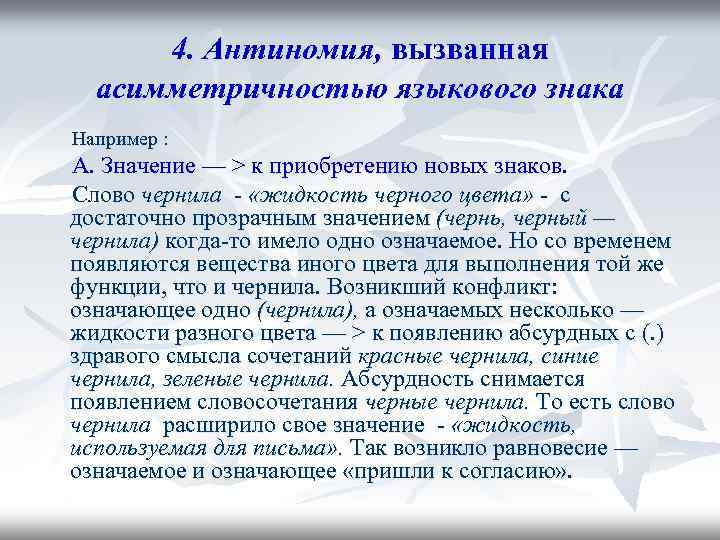 4. Антиномия, вызванная асимметричностью языкового знака

Например :

А. Значение — > к приобретению новых знаков.

Слово чернила - «жидкость черного цвета» - с достаточно прозрачным значением (чернь, черный — чернила) когда-то имело одно означаемое. Но со временем появляются вещества иного цвета для выполнения той же функции, что и чернила. Возникший конфликт: означающее одно (чернила), а означаемых несколько — жидкости разного цвета — > к появлению абсурдных с (.) здравого смысла сочетаний красные чернила, синие чернила, зеленые чернила. Абсурдность снимается появлением словосочетания черные чернила. То есть слово чернила расширило свое значение - «жидкость, используемая для письма». Так возникло равновесие — означаемое и означающее «пришли к согласию».